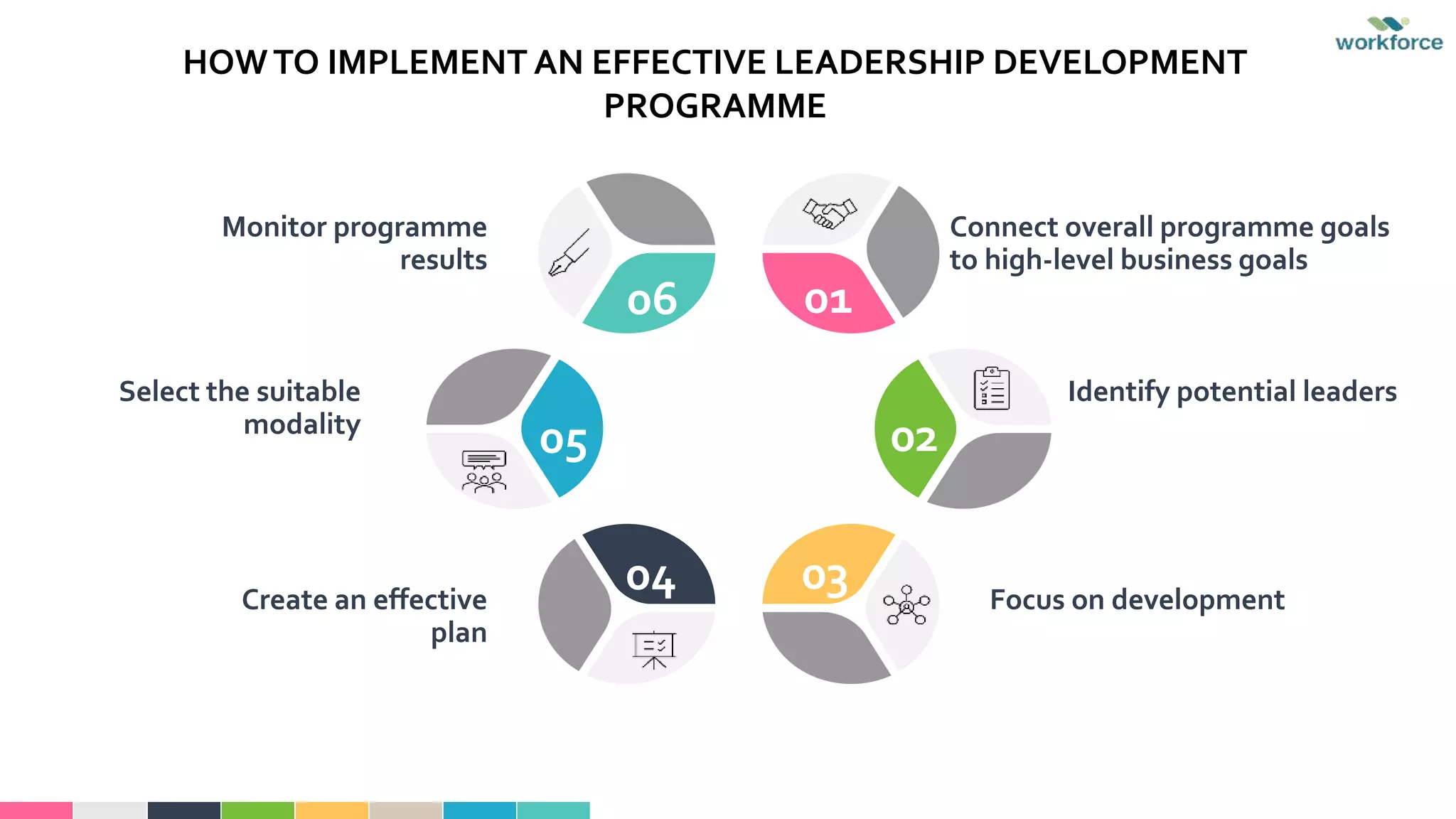 workforce

HOW TO IMPLEMENT AN EFFECTIVE LEADERSHIP DEVELOPMENT PROGRAMME

01
Connect overall programme goals to high-level business goals

02
Identify potential leaders

03
Focus on development

04
Create an effective plan

05
Select the suitable modality

06
Monitor programme results